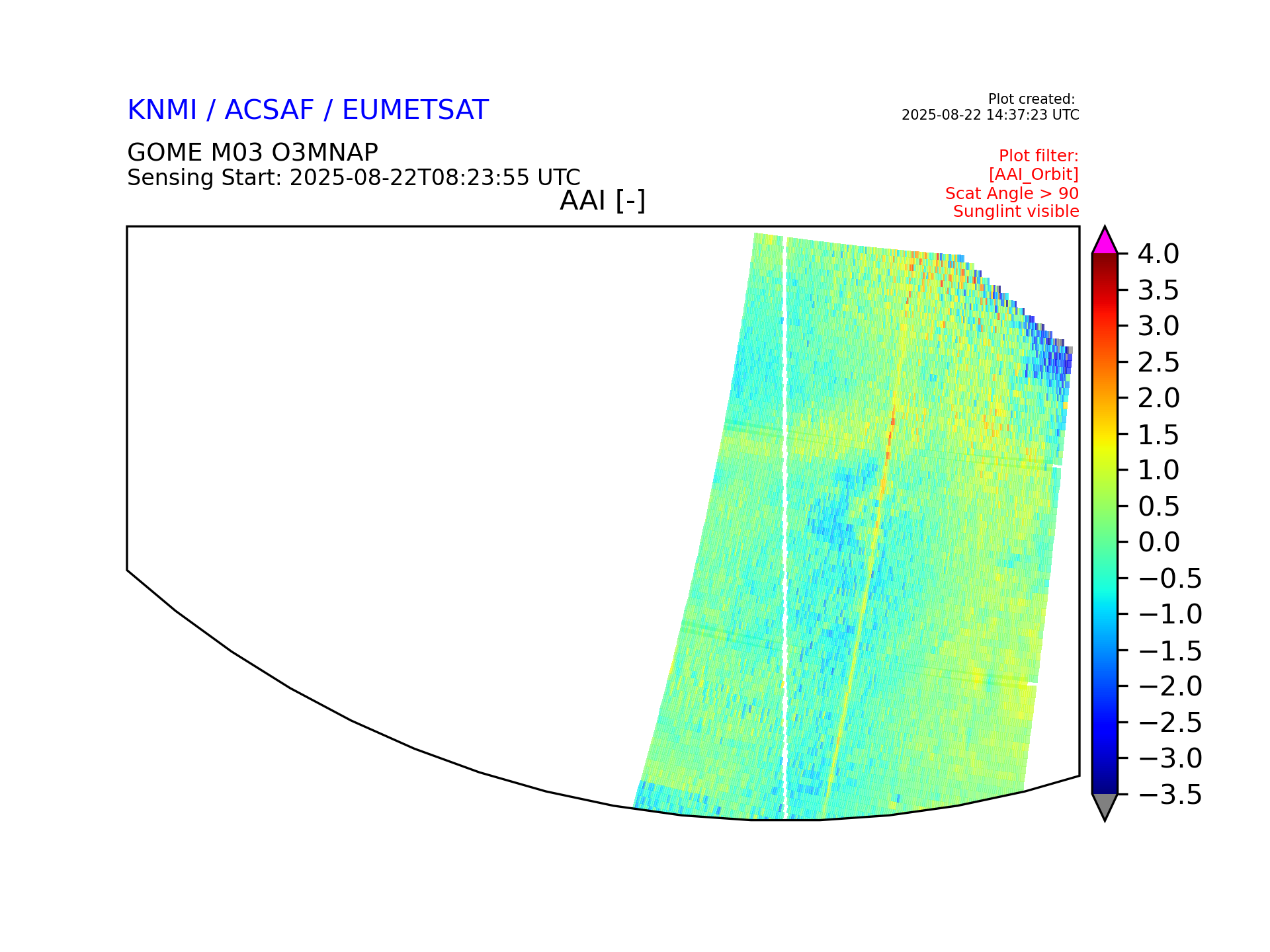 KNMI / ACSAF / EUMETSAT

Plot created:
2025-08-22 14:37:23 UTC

GOME M03 O3MNAP
Sensing Start: 2025-08-22T08:23:55 UTC

Plot filter:
[AAI_Orbit]
Scat Angle > 90
Sunglint visible

AAI [-]

4.0
3.5
3.0
2.5
2.0
1.5
1.0
0.5
0.0
−0.5
−1.0
−1.5
−2.0
−2.5
−3.0
−3.5